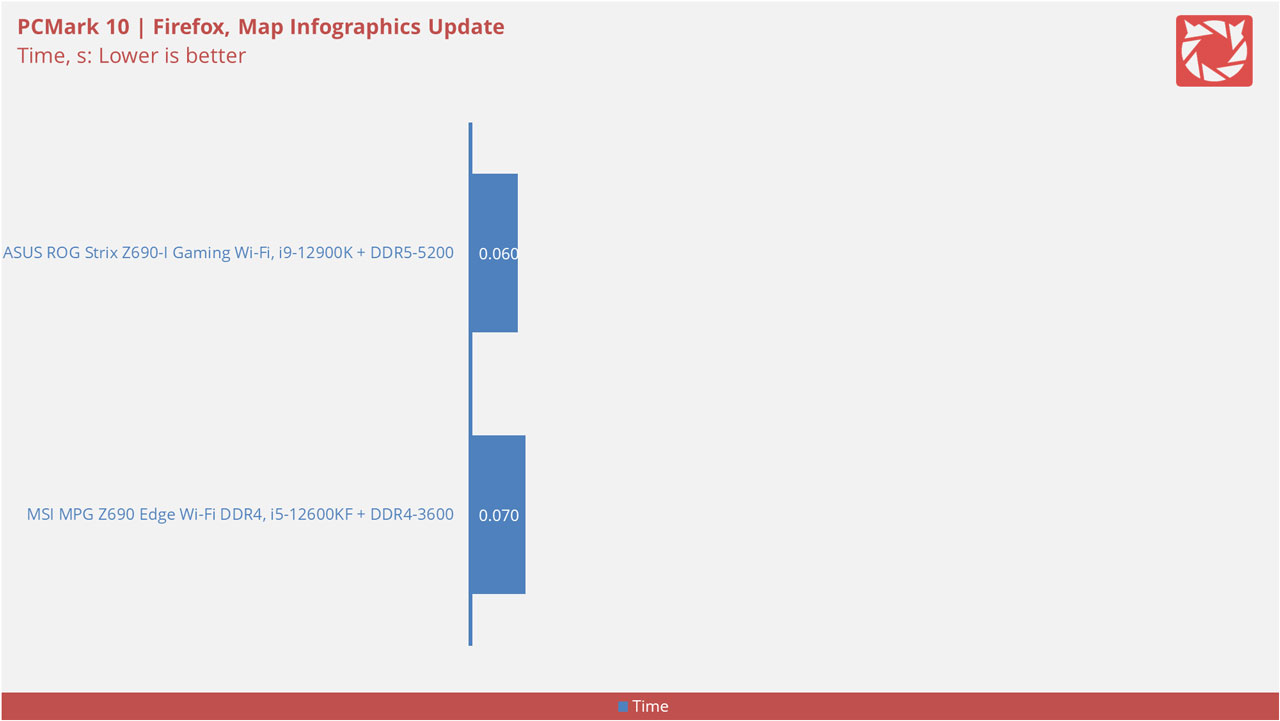 PCMark 10 | Firefox, Map Infographics Update
Time, s: Lower is better

ASUS ROG Strix Z690-I Gaming Wi-Fi, i9-12900K + DDR5-5200
0.060

MSI MPG Z690 Edge Wi-Fi DDR4, i5-12600KF + DDR4-3600
0.070

Time